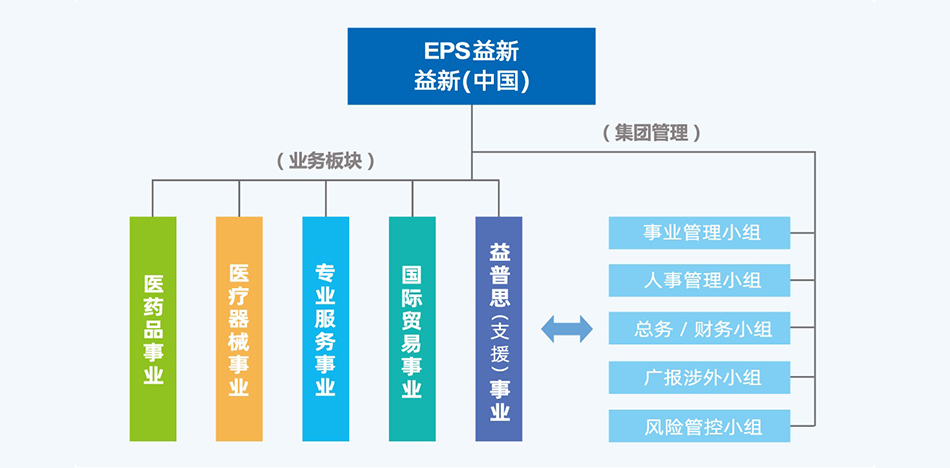 EPS益新
益新(中国)

（集团管理）

（业务板块）

医药品事业

医疗器械事业

专业服务事业

国际贸易事业

益普思（支援）事业

事业管理小组

人事管理小组

总务 / 财务小组

广报涉外小组

风险管控小组